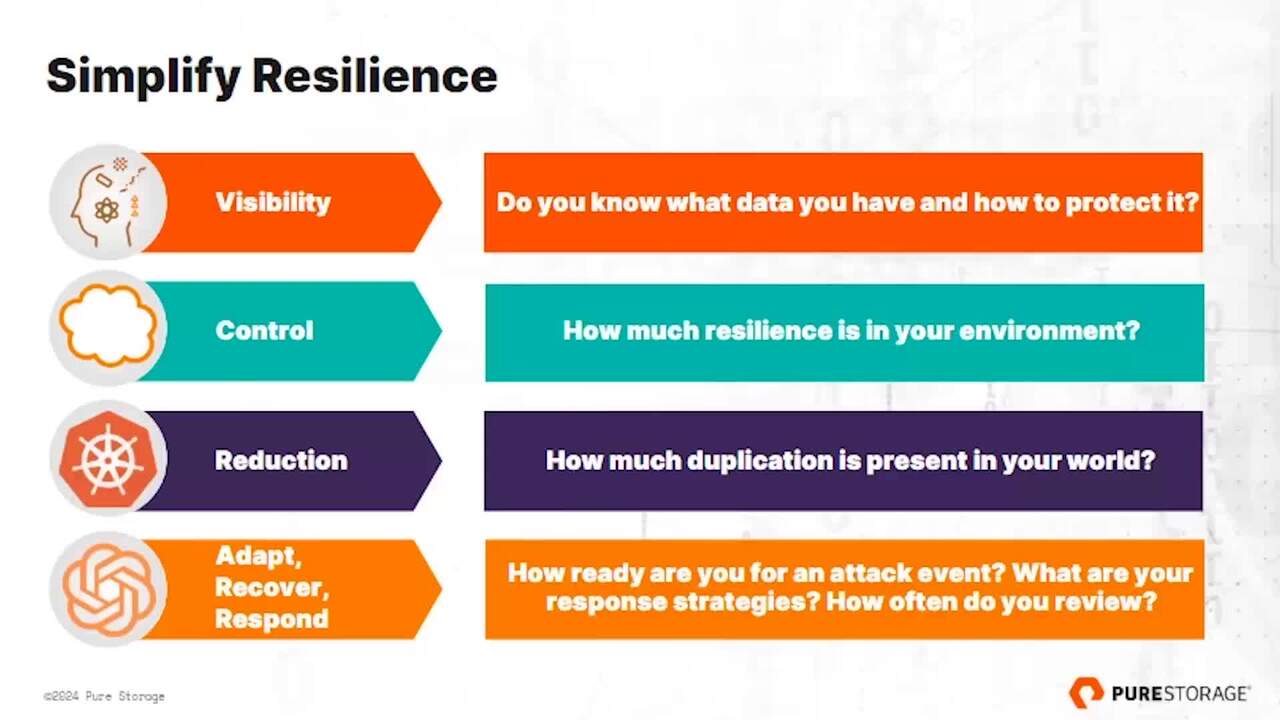 Simplify Resilience

Visibility

Do you know what data you have and how to protect it?

Control

How much resilience is in your environment?

Reduction

How much duplication is present in your world?

Adapt, Recover, Respond

How ready are you for an attack event? What are your response strategies? How often do you review?

©2024 Pure Storage

PURESTORAGE®